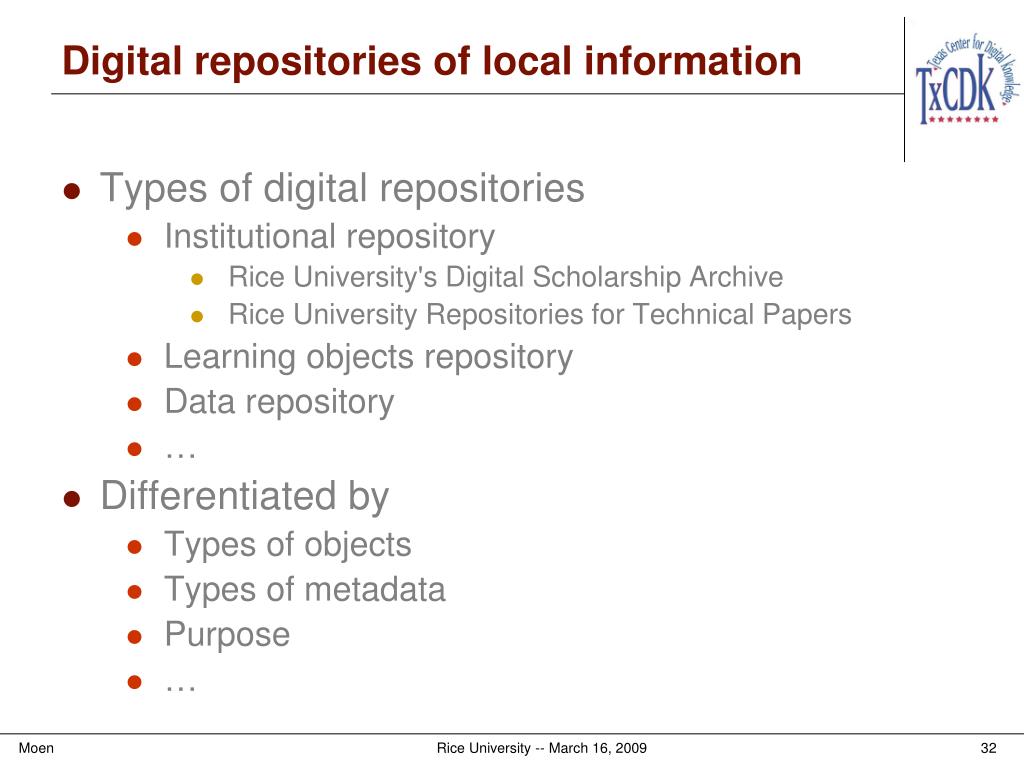 Digital repositories of local information

Texas Center for Digital Knowledge
TxCDK

- Types of digital repositories
  - Institutional repository
    - Rice University's Digital Scholarship Archive
    - Rice University Repositories for Technical Papers
  - Learning objects repository
  - Data repository
  - …
- Differentiated by
  - Types of objects
  - Types of metadata
  - Purpose
  - …

Moen

Rice University -- March 16, 2009

32